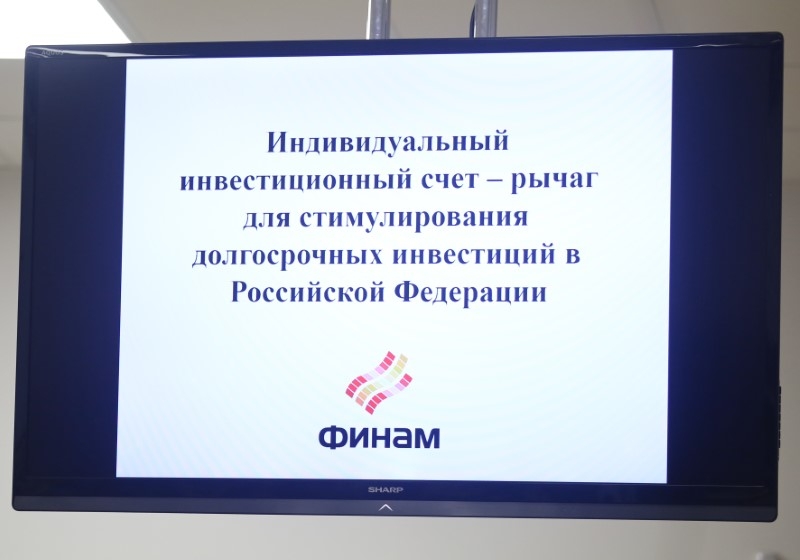 Индивидуальный инвестиционный счет – рычаг для стимулирования долгосрочных инвестиций в Российской Федерации

ФИНАМ

SHARP